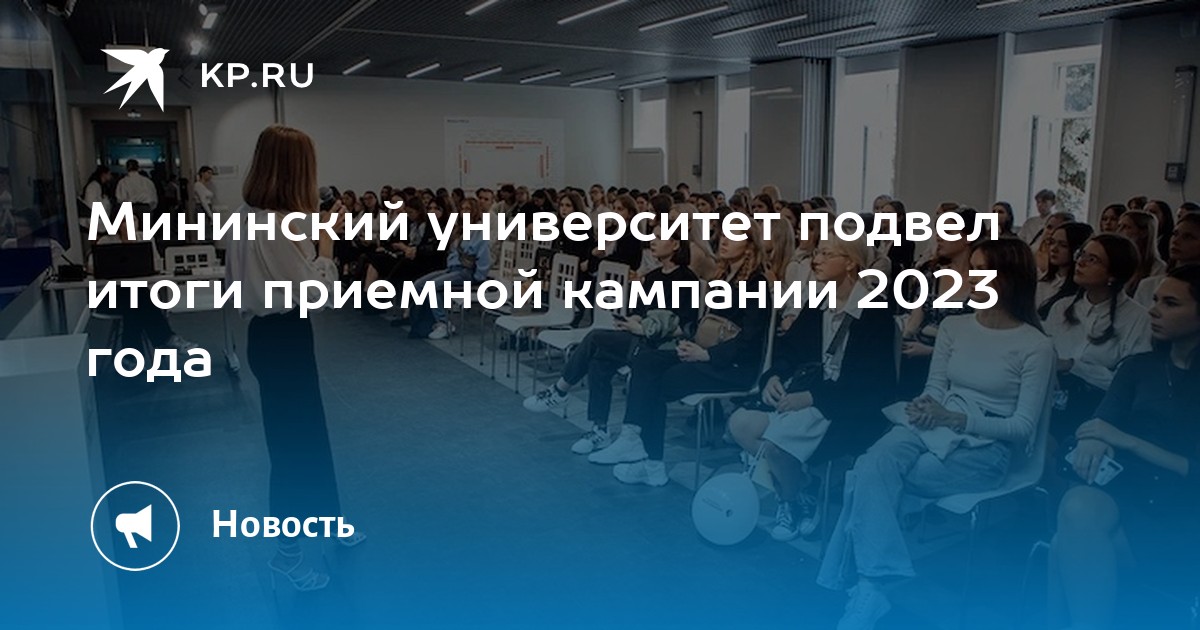 KP.RU

Мининский университет подвел итоги приемной кампании 2023 года

Новость